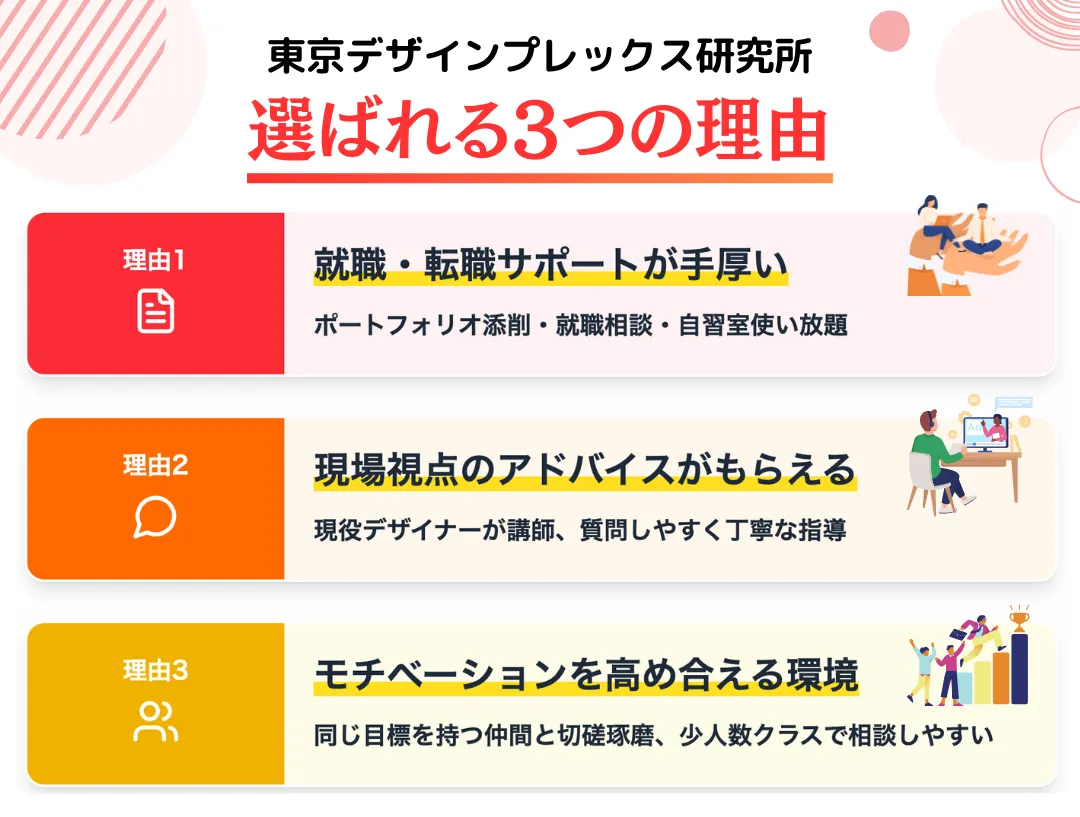 東京デザインプレックス研究所

選ばれる3つの理由

理由1

就職・転職サポートが手厚い

ポートフォリオ添削・就職相談・自習室使い放題

理由2

現場視点のアドバイスがもらえる

現役デザイナーが講師、質問しやすく丁寧な指導

理由3

モチベーションを高め合える環境

同じ目標を持つ仲間と切磋琢磨、少人数クラスで相談しやすい